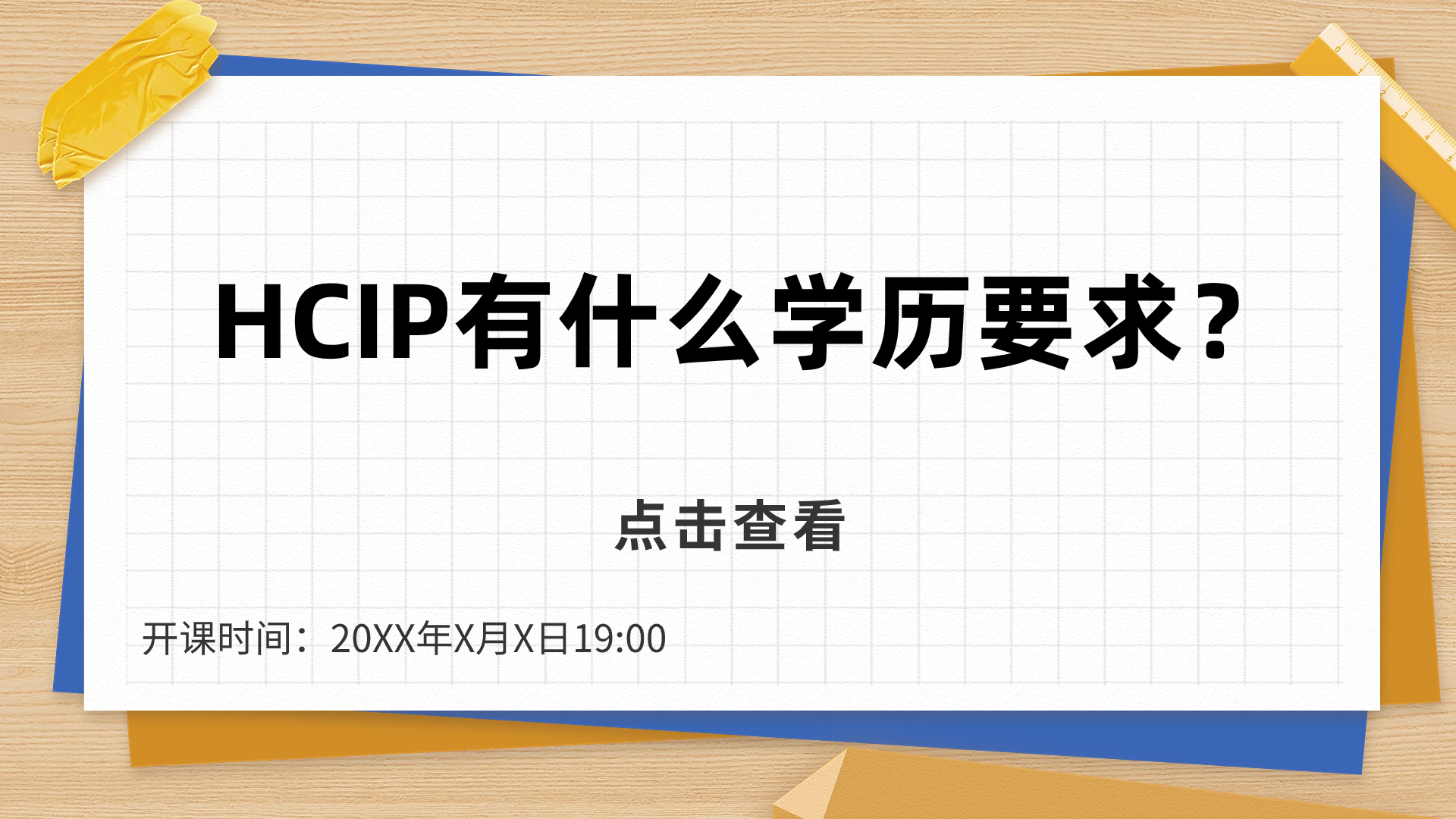 HCIP有什么学历要求？

点击查看

开课时间：20XX年X月X日19:00